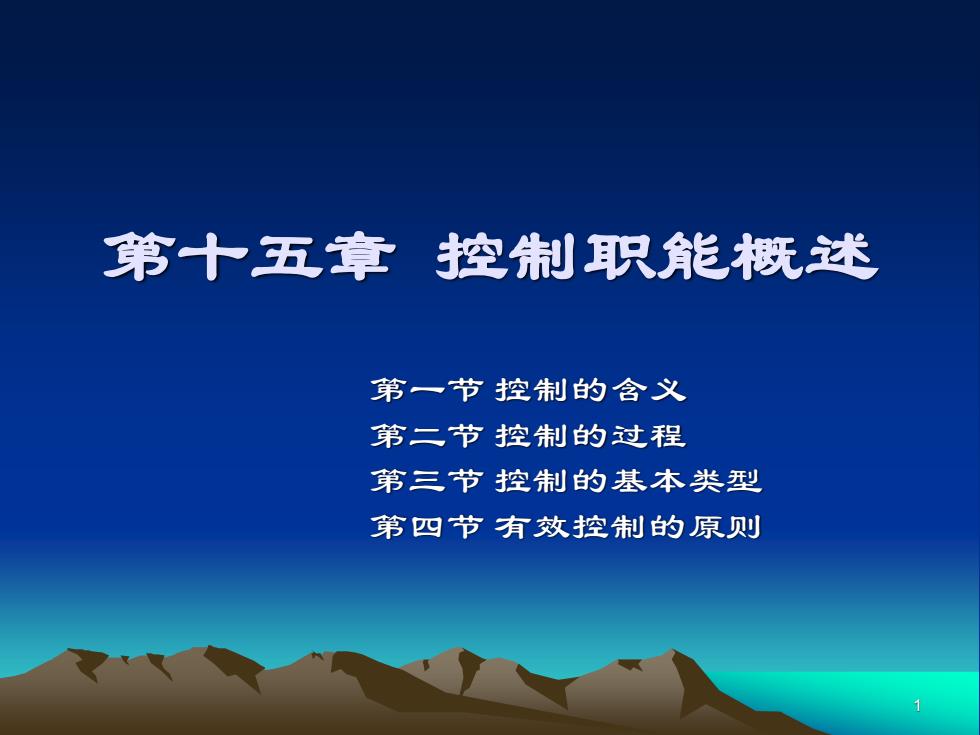 第十五章 控制职能概述

第一节 控制的含义
第二节 控制的过程
第三节 控制的基本类型
第四节 有效控制的原则

1